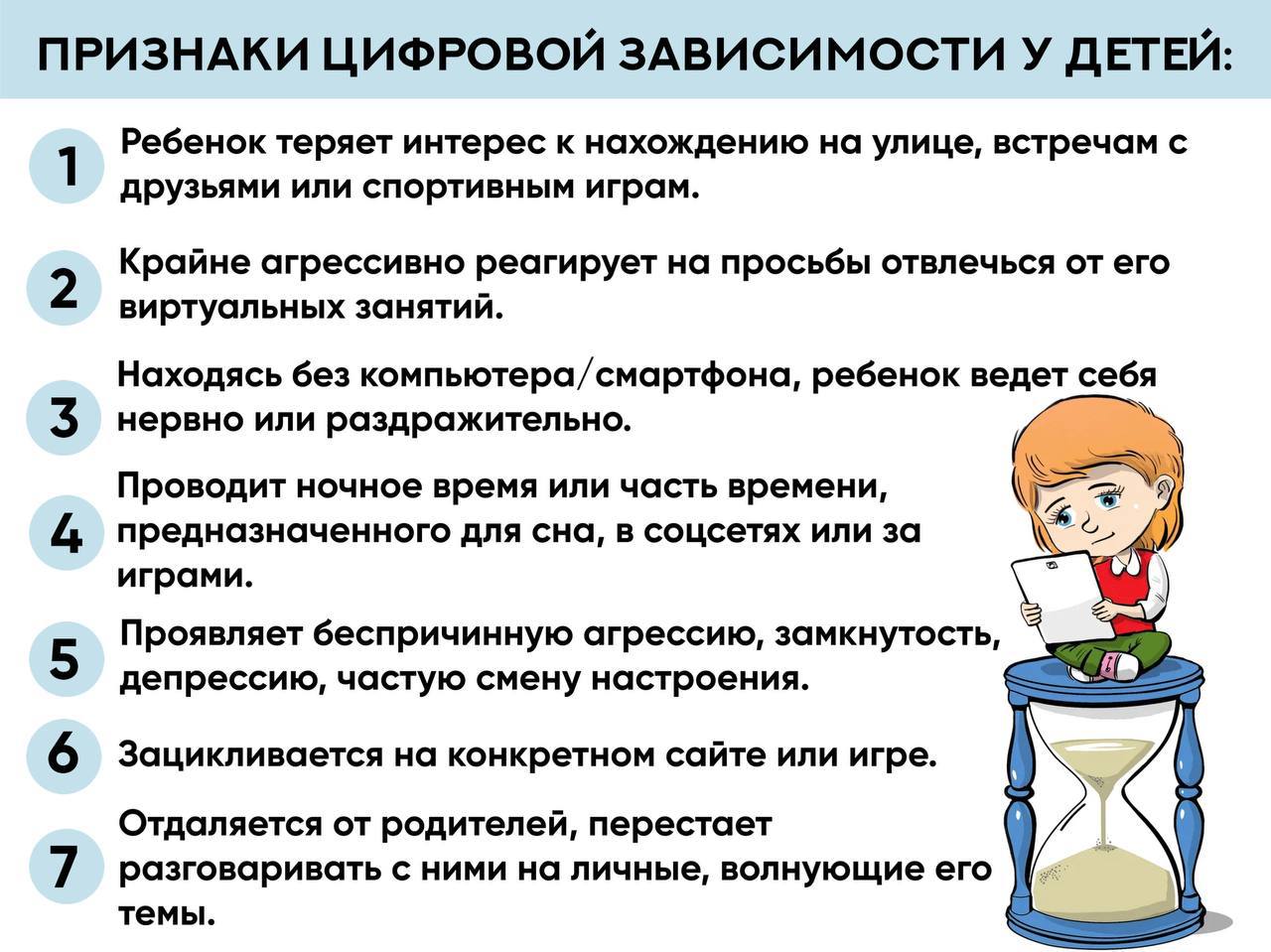 ПРИЗНАКИ ЦИФРОВОЙ ЗАВИСИМОСТИ У ДЕТЕЙ:

1 Ребенок теряет интерес к нахождению на улице, встречам с друзьями или спортивным играм.

2 Крайне агрессивно реагирует на просьбы отвлечься от его виртуальных занятий.

3 Находясь без компьютера/смартфона, ребенок ведет себя нервно или раздражительно.

4 Проводит ночное время или часть времени, предназначенного для сна, в соцсетях или за играми.

5 Проявляет беспричинную агрессию, замкнутость, депрессию, частую смену настроения.

6 Зацикливается на конкретном сайте или игре.

7 Отдаляется от родителей, перестает разговаривать с ними на личные, волнующие его темы.